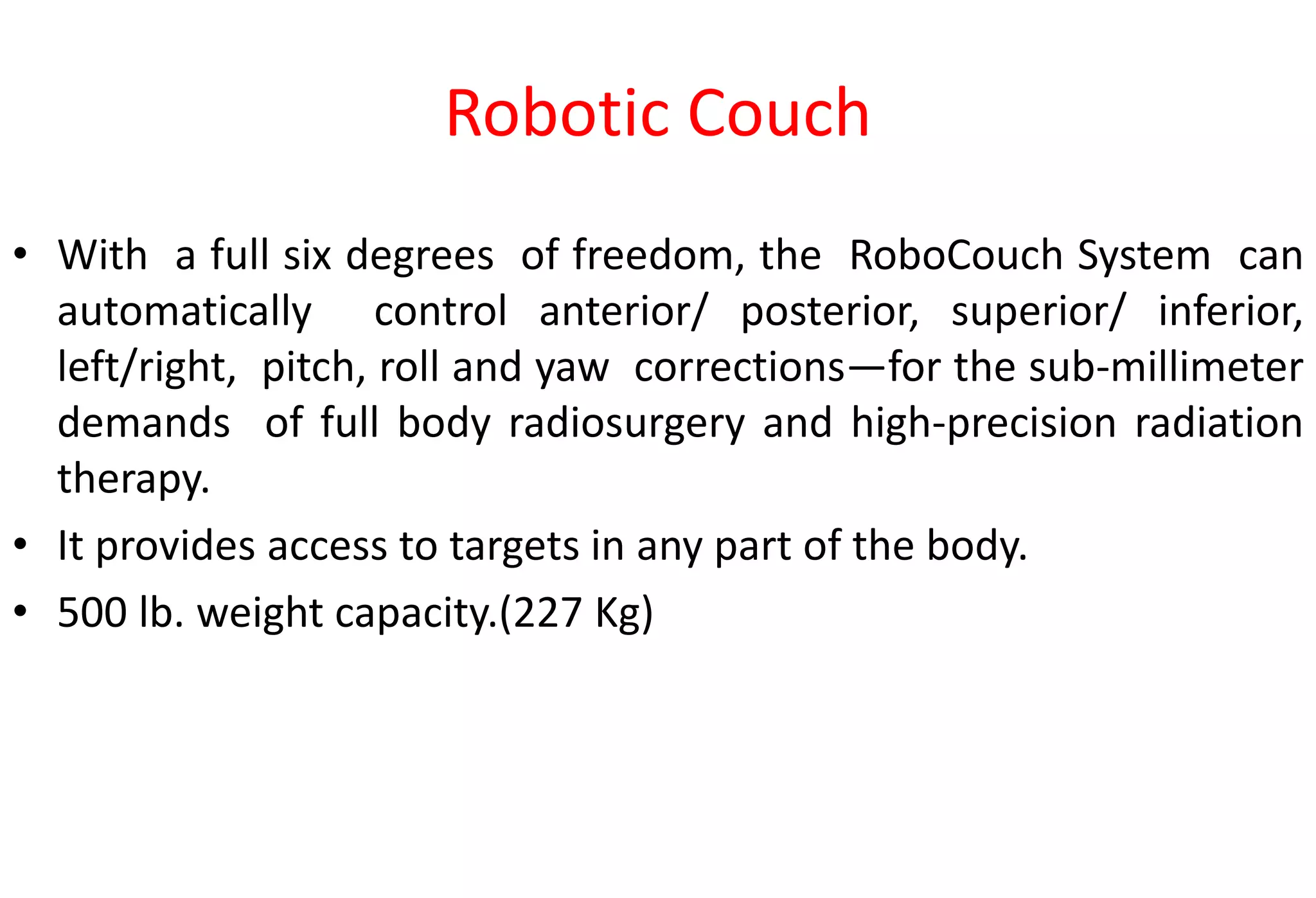 Robotic Couch

• With a full six degrees of freedom, the RoboCouch System can automatically control anterior/ posterior, superior/ inferior, left/right, pitch, roll and yaw corrections—for the sub-millimeter demands of full body radiosurgery and high-precision radiation therapy.

• It provides access to targets in any part of the body.

• 500 lb. weight capacity.(227 Kg)